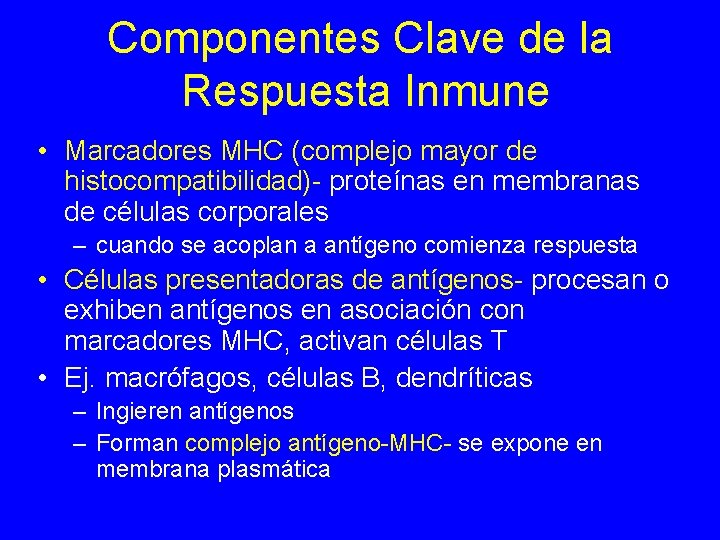 Componentes Clave de la Respuesta Inmune

• Marcadores MHC (complejo mayor de histocompatibilidad)- proteínas en membranas de células corporales
– cuando se acoplan a antígeno comienza respuesta
• Células presentadoras de antígenos- procesan o exhiben antígenos en asociación con marcadores MHC, activan células T
• Ej. macrófagos, células B, dendríticas
– Ingieren antígenos
– Forman complejo antígeno-MHC- se expone en membrana plasmática